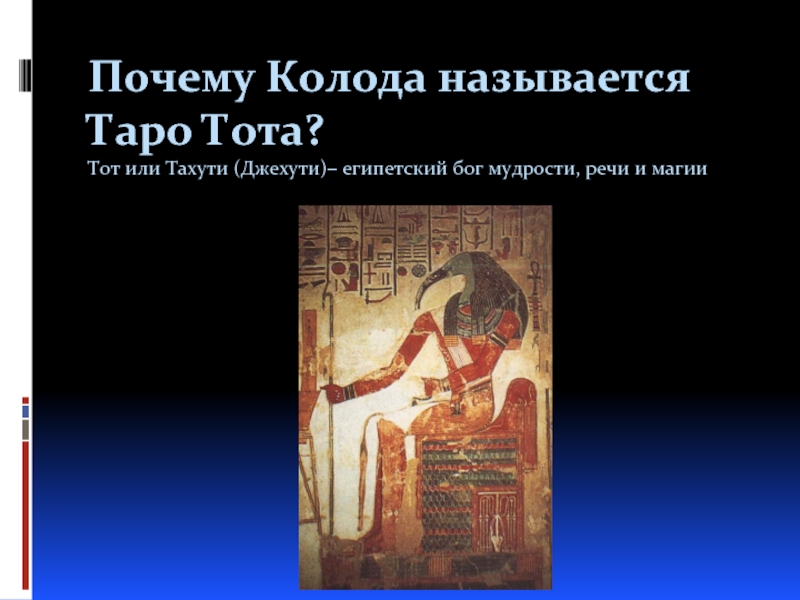 Почему Колода называется Таро Тота?

Тот или Тахути (Джехути)– египетский бог мудрости, речи и магии